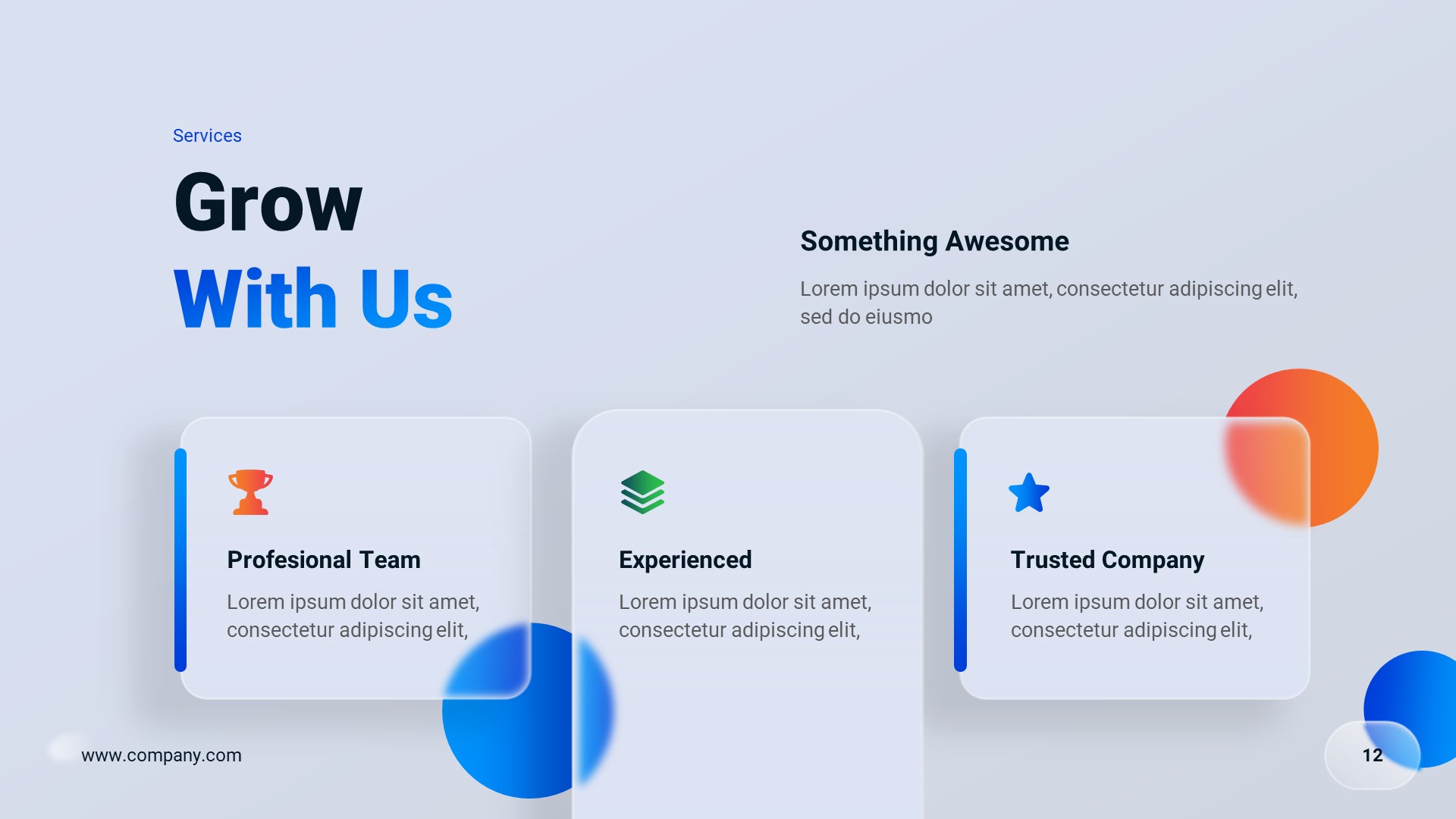 Services

Grow
With Us

Something Awesome

Lorem ipsum dolor sit amet, consectetur adipiscing elit, sed do eiusmo

Profesional Team

Lorem ipsum dolor sit amet, consectetur adipiscing elit,

Experienced

Lorem ipsum dolor sit amet, consectetur adipiscing elit,

Trusted Company

Lorem ipsum dolor sit amet, consectetur adipiscing elit,

www.company.com

12